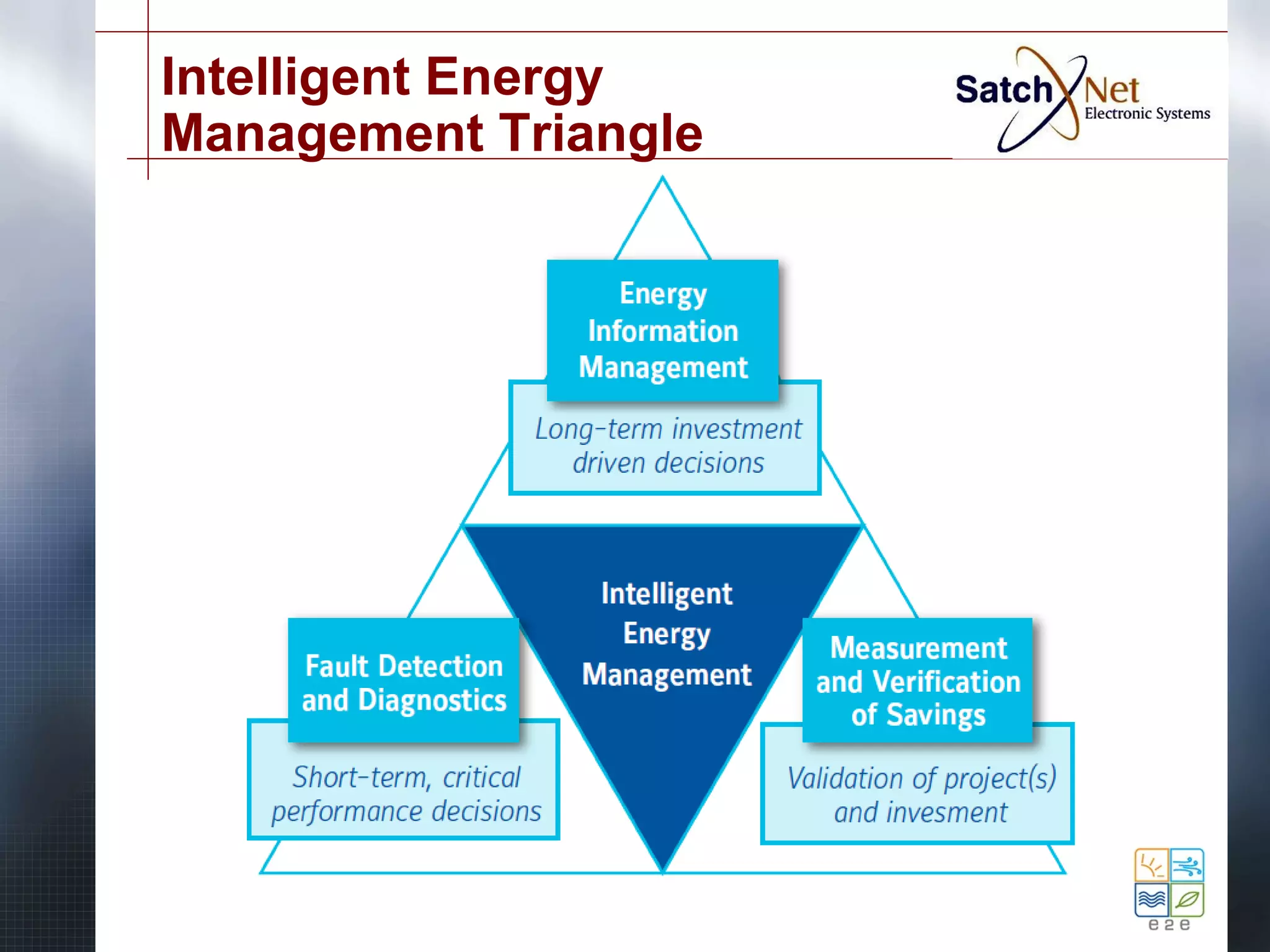 Intelligent Energy Management Triangle

Satch Net
Electronic Systems

Energy Information Management

Long-term investment driven decisions

Intelligent Energy Management

Fault Detection and Diagnostics

Short-term, critical performance decisions

Measurement and Verification of Savings

Validation of project(s) and invesment

e2e